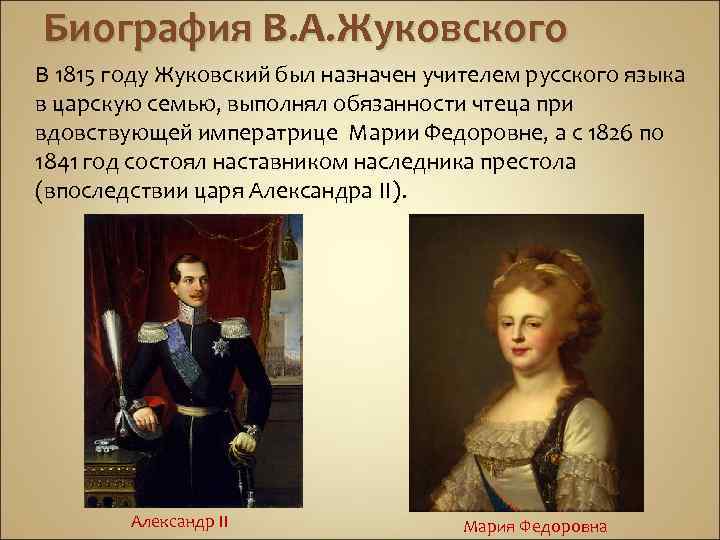 Биография В.А.Жуковского

В 1815 году Жуковский был назначен учителем русского языка в царскую семью, выполнял обязанности чтеца при вдовствующей императрице  Марии Федоровне, а с 1826 по 1841 год состоял наставником наследника престола (впоследствии царя Александра II).

Александр II

Мария Федоровна